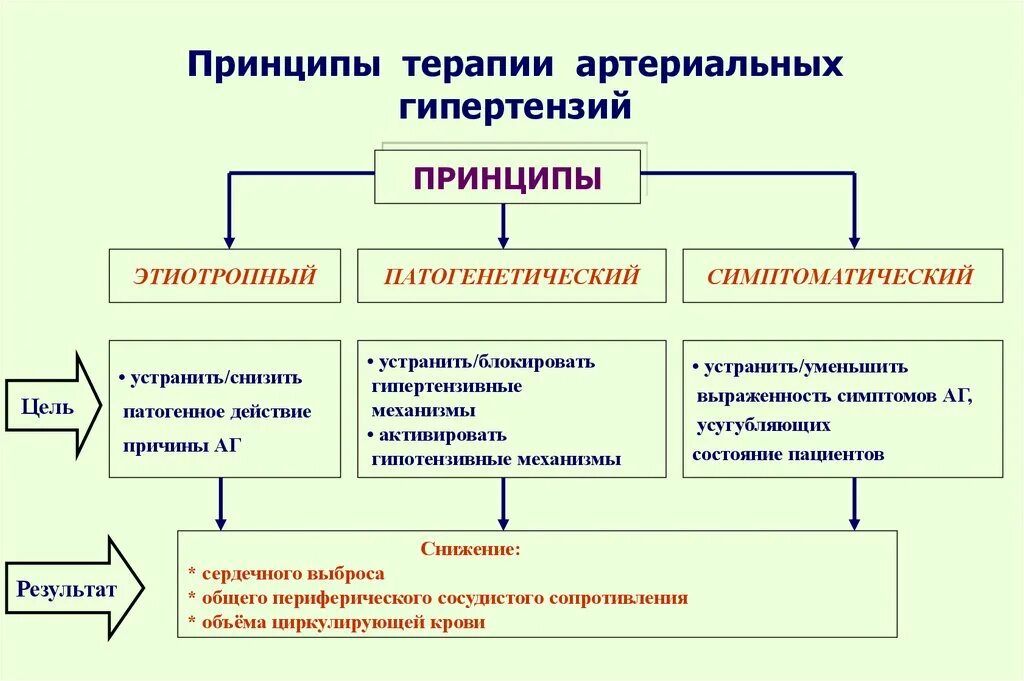 Принципы терапии артериальных гипертензий

ПРИНЦИПЫ

ЭТИОТРОПНЫЙ

ПАТОГЕНЕТИЧЕСКИЙ

СИМПТОМАТИЧЕСКИЙ

Цель

• устранить/снизить патогенное действие причины АГ

• устранить/блокировать гипертензивные механизмы
• активировать гипотензивные механизмы

• устранить/уменьшить выраженность симптомов АГ, усугубляющих состояние пациентов

Результат

Снижение:
* сердечного выброса
* общего периферического сосудистого сопротивления
* объёма циркулирующей крови